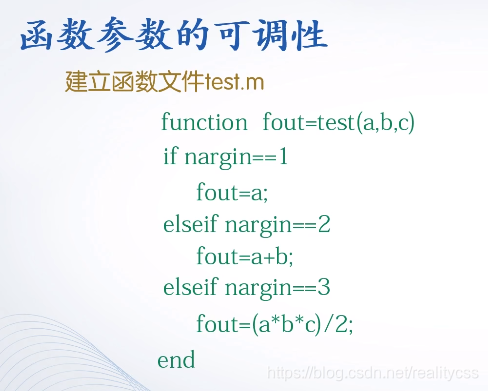 函数参数的可调性

建立函数文件test.m

function fout=test(a,b,c)
if nargin==1
fout=a;
elseif nargin==2
fout=a+b;
elseif nargin==3
fout=(a*b*c)/2;
end

https://blog.csdn.net/realitycss